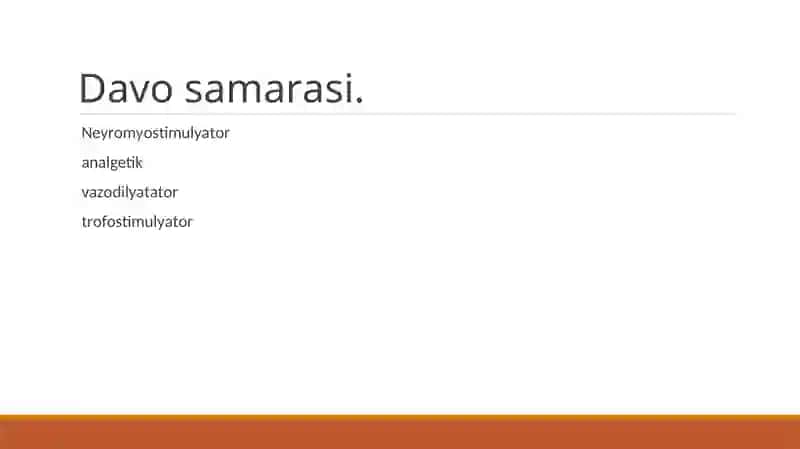 Davo samarasi.

Neyromyostimulyator

analgetik

vazodilyatator

trofostimulyator